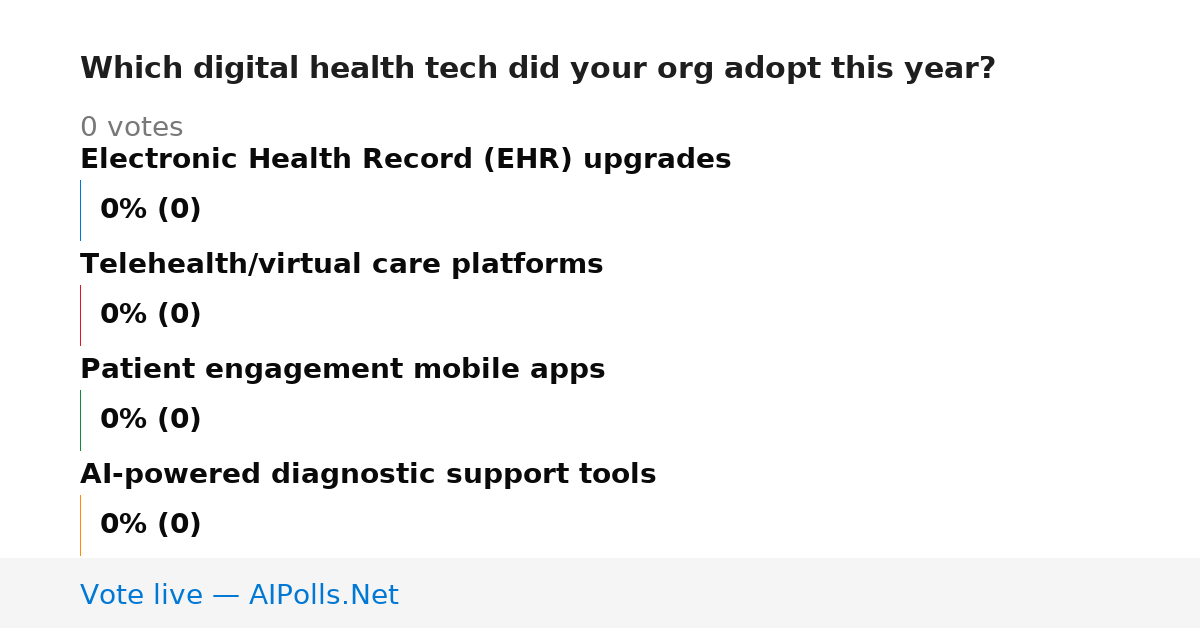 Which digital health tech did your org adopt this year?

0 votes

Electronic Health Record (EHR) upgrades

0% (0)

Telehealth/virtual care platforms

0% (0)

Patient engagement mobile apps

0% (0)

AI-powered diagnostic support tools

0% (0)

Vote live — AIPolls.Net